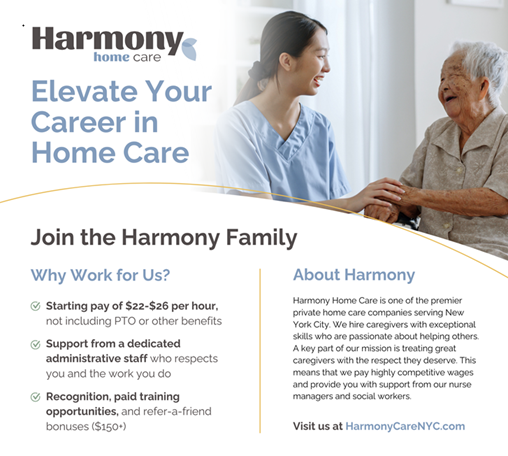 Harmony
home care

Elevate Your Career in Home Care

Join the Harmony Family

Why Work for Us?

Starting pay of \$22-\$26 per hour, not including PTO or other benefits

Support from a dedicated administrative staff who respects you and the work you do

Recognition, paid training opportunities, and refer-a-friend bonuses (\$150+)

About Harmony

Harmony Home Care is one of the premier private home care companies serving New York City. We hire caregivers with exceptional skills who are passionate about helping others. A key part of our mission is treating great caregivers with the respect they deserve. This means that we pay highly competitive wages and provide you with support from our nurse managers and social workers.

Visit us at HarmonyCareNYC.com